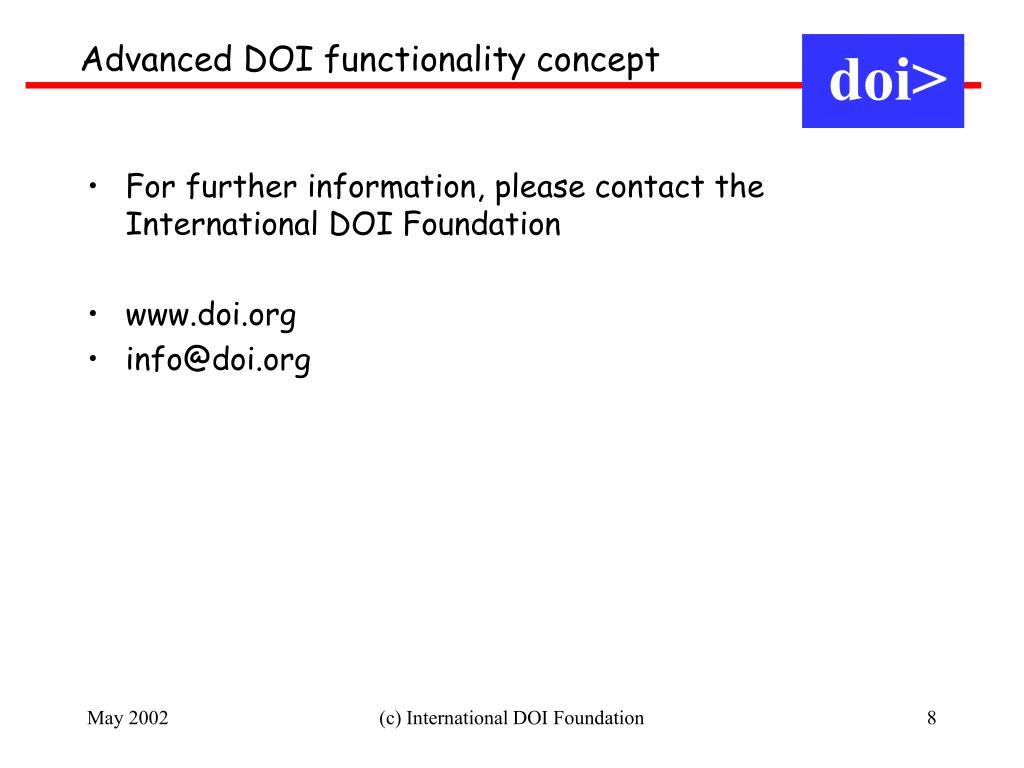 Advanced DOI functionality concept

doi>

• For further information, please contact the International DOI Foundation

• www.doi.org
• info@doi.org

May 2002

(c) International DOI Foundation

8